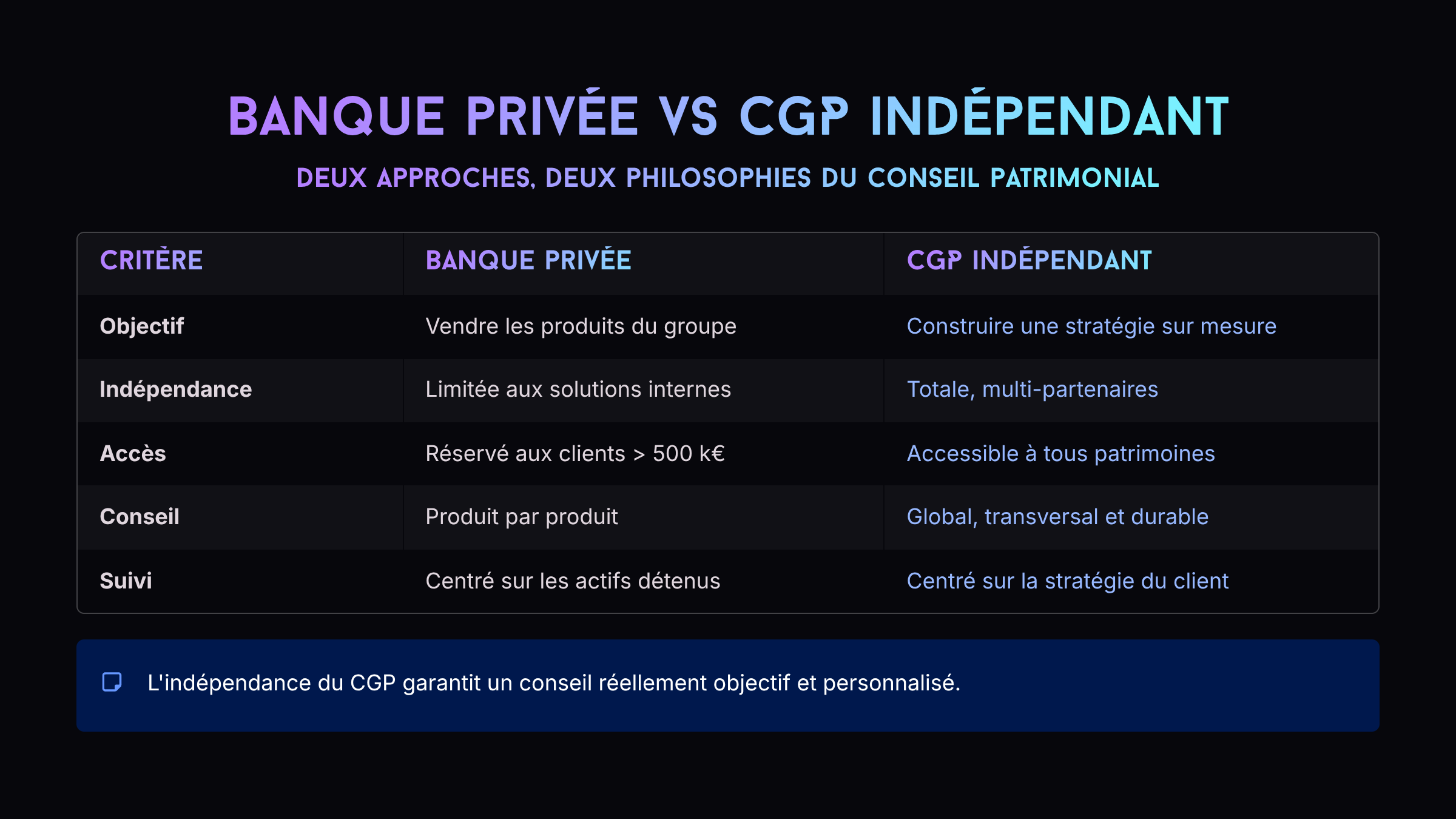 BANQUE PRIVÉE VS CGP INDÉPENDANT

DEUX APPROCHES, DEUX PHILOSOPHIES DU CONSEIL PATRIMONIAL

| CRITÈRE | BANQUE PRIVÉE | CGP INDÉPENDANT |
|---|---|---|
| Objectif | Vendre les produits du groupe | Construire une stratégie sur mesure |
| Indépendance | Limitée aux solutions internes | Totale, multi-partenaires |
| Accès | Réservé aux clients > 500 k€ | Accessible à tous patrimoines |
| Conseil | Produit par produit | Global, transversal et durable |
| Suivi | Centré sur les actifs détenus | Centré sur la stratégie du client |

L'indépendance du CGP garantit un conseil réellement objectif et personnalisé.